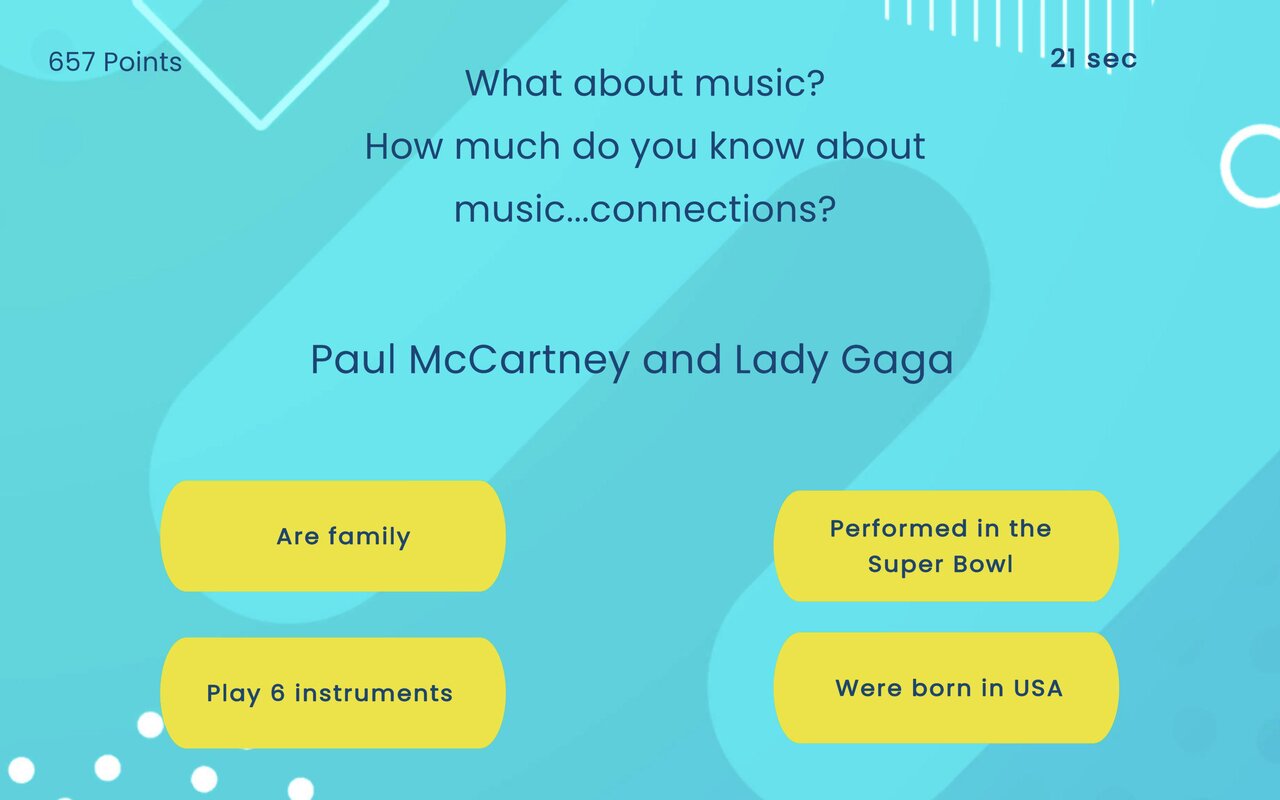 657 Points

21 sec

What about music?
How much do you know about
music...connections?

Paul McCartney and Lady Gaga

Are family

Performed in the Super Bowl

Play 6 instruments

Were born in USA